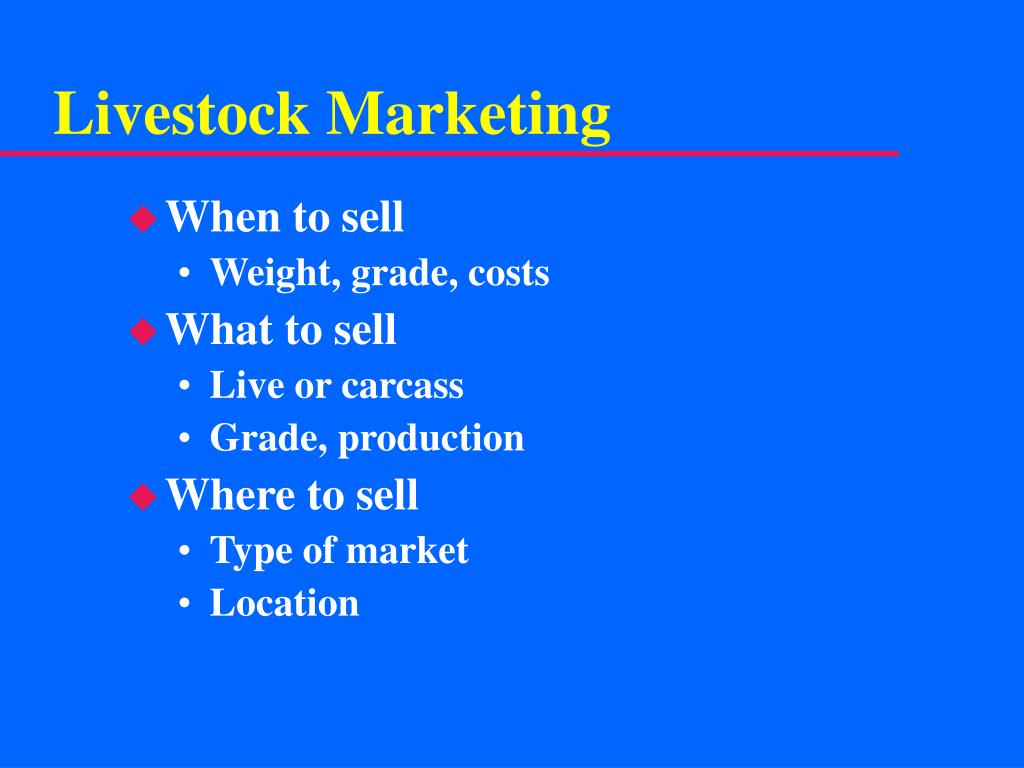 Livestock Marketing

◆ When to sell
• Weight, grade, costs
◆ What to sell
• Live or carcass
• Grade, production
◆ Where to sell
• Type of market
• Location